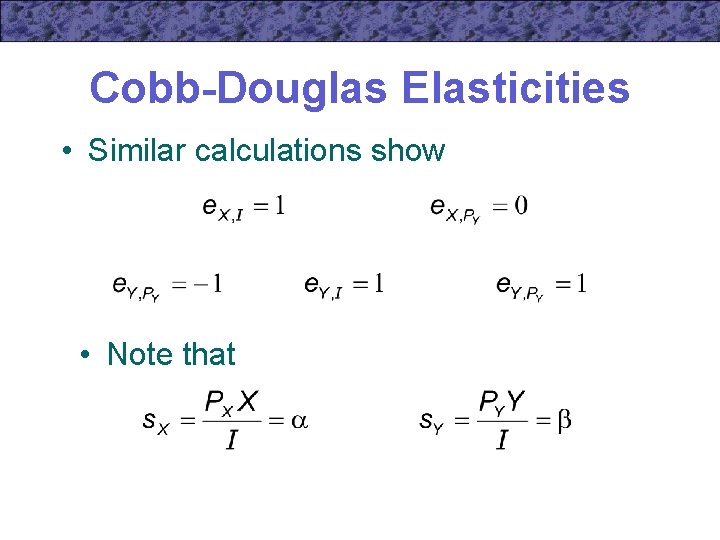 Cobb-Douglas Elasticities

• Similar calculations show

$e_{X,I} = 1$ $e_{X,P_Y} = 0$

$e_{Y,P_Y} = -1$ $e_{Y,I} = 1$ $e_{Y,P_Y} = 1$

• Note that

$s_X = \frac{P_X X}{I} = \alpha$ $s_Y = \frac{P_Y Y}{I} = \beta$